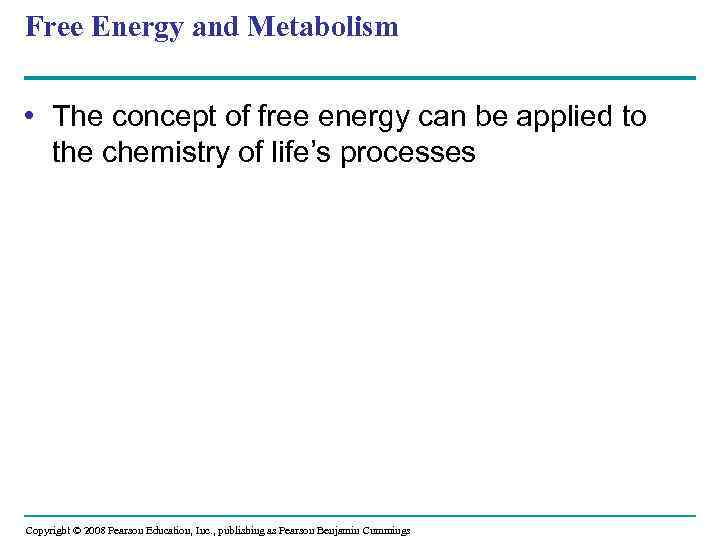 Free Energy and Metabolism

• The concept of free energy can be applied to the chemistry of life's processes

Copyright © 2008 Pearson Education, Inc., publishing as Pearson Benjamin Cummings